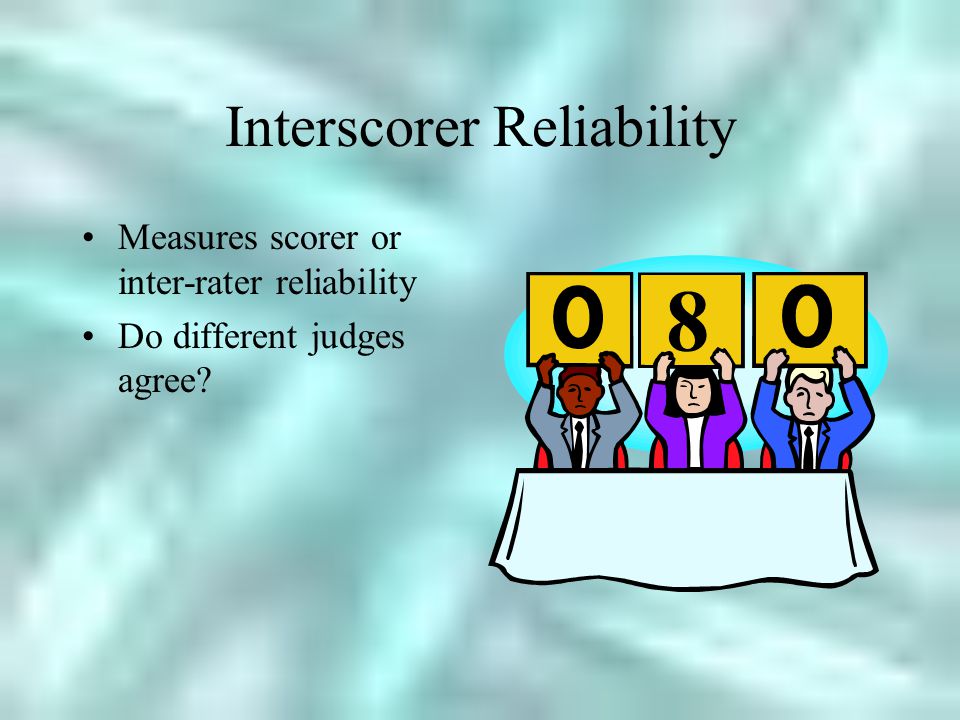 Interscorer Reliability

• Measures scorer or inter-rater reliability
• Do different judges agree?

0 8 0